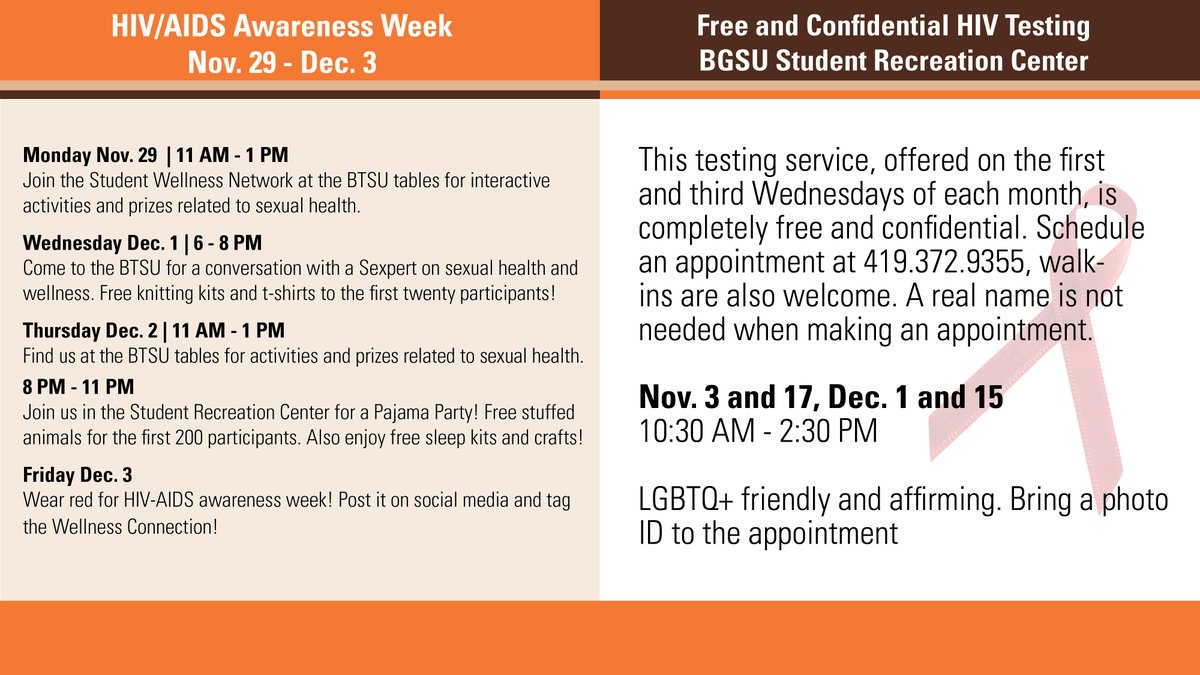 HIV/AIDS Awareness Week
Nov. 29 - Dec. 3

Monday Nov. 29 | 11 AM - 1 PM
Join the Student Wellness Network at the BTSU tables for interactive activities and prizes related to sexual health.

Wednesday Dec. 1 | 6 - 8 PM
Come to the BTSU for a conversation with a Sexpert on sexual health and wellness. Free knitting kits and t-shirts to the first twenty participants!

Thursday Dec. 2 | 11 AM - 1 PM
Find us at the BTSU tables for activities and prizes related to sexual health.

8 PM - 11 PM
Join us in the Student Recreation Center for a Pajama Party! Free stuffed animals for the first 200 participants. Also enjoy free sleep kits and crafts!

Friday Dec. 3
Wear red for HIV-AIDS awareness week! Post it on social media and tag the Wellness Connection!

Free and Confidential HIV Testing
BGSU Student Recreation Center

This testing service, offered on the first and third Wednesdays of each month, is completely free and confidential. Schedule an appointment at 419.372.9355, walk-ins are also welcome. A real name is not needed when making an appointment.

Nov. 3 and 17, Dec. 1 and 15
10:30 AM - 2:30 PM

LGBTQ+ friendly and affirming. Bring a photo ID to the appointment